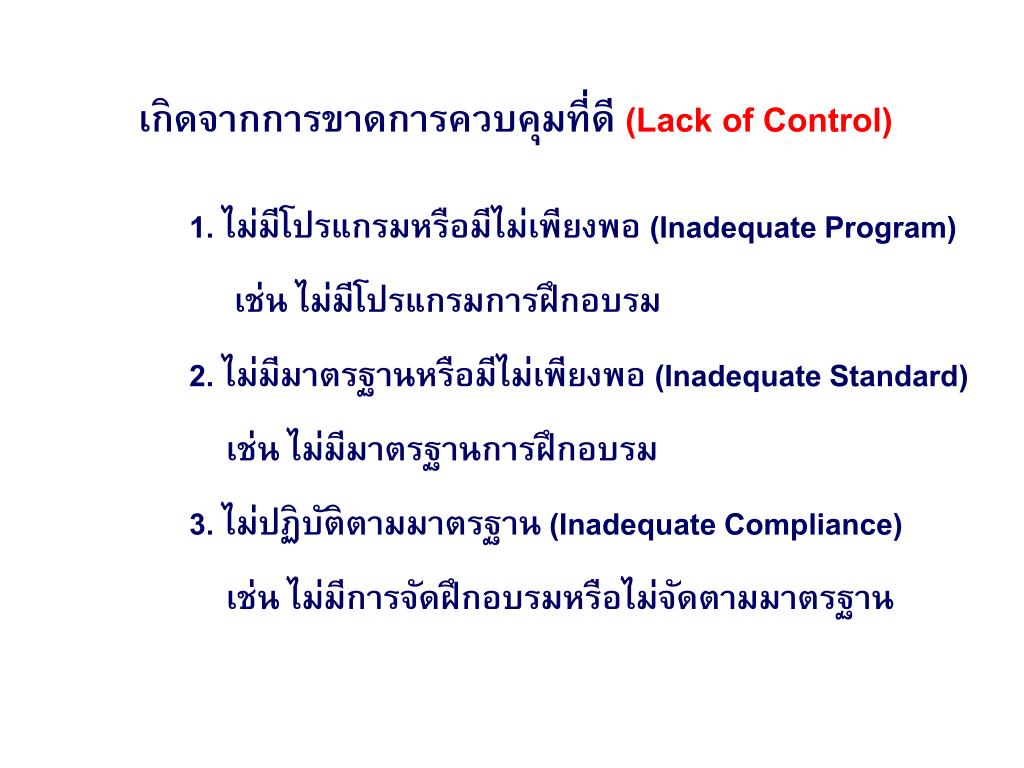 เกิดจากการขาดการควบคุมที่ดี (Lack of Control)

1. ไม่มีโปรแกรมหรือมีไม่เพียงพอ (Inadequate Program)

เช่น ไม่มีโปรแกรมการฝึกอบรม

2. ไม่มีมาตรฐานหรือมีไม่เพียงพอ (Inadequate Standard)

เช่น ไม่มีมาตรฐานการฝึกอบรม

3. ไม่ปฏิบัติตามมาตรฐาน (Inadequate Compliance)

เช่น ไม่มีการจัดฝึกอบรมหรือไม่จัดตามมาตรฐาน